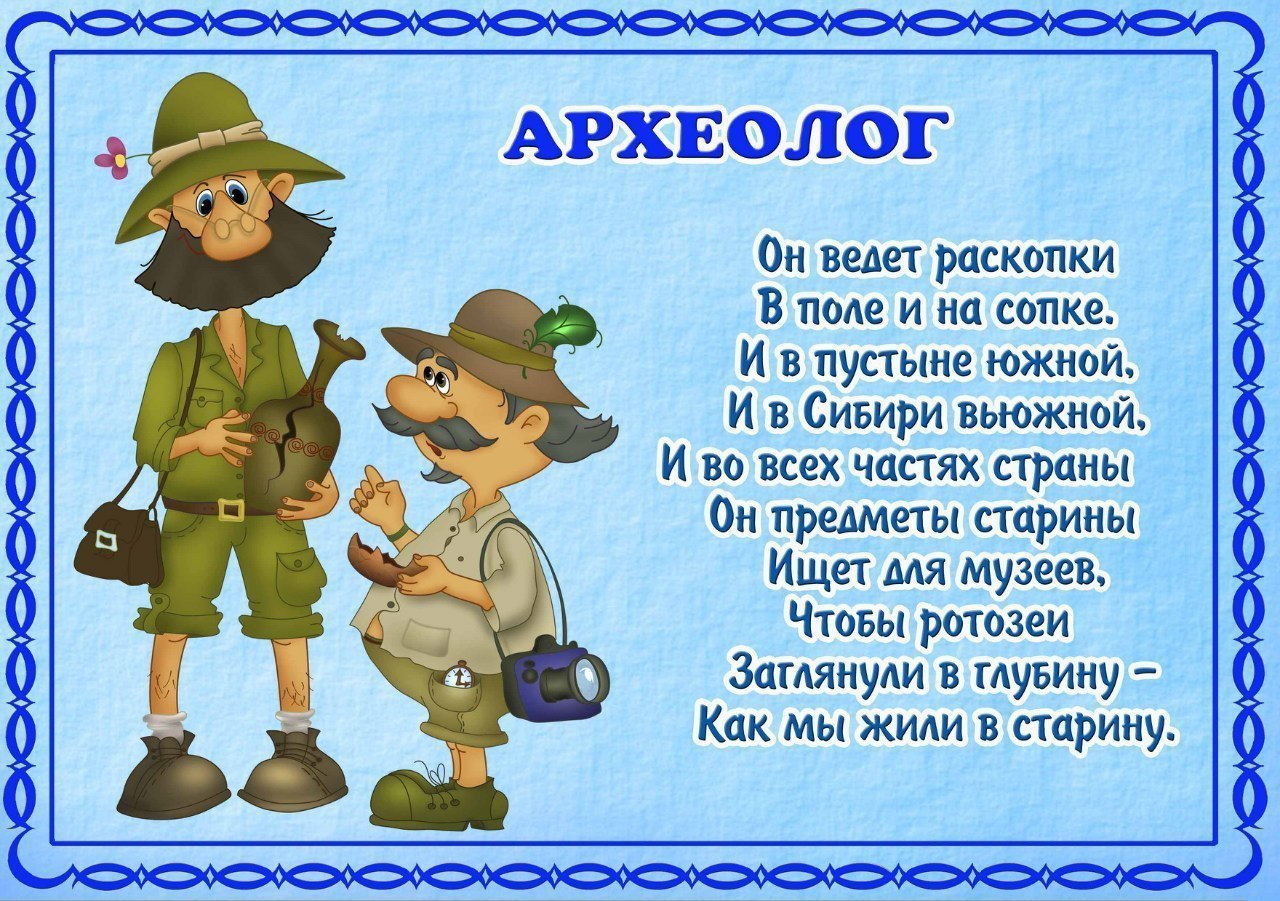 АРХЕОЛОГ

Он ведет раскопки
В поле и на сопке.
И в пустыне южной,
И в Сибири вьюжной,
И во всех частях страны
Он предметы старины
Ищет для музеев,
Чтобы ротозеи
Заглянули в глубину –
Как мы жили в старину.